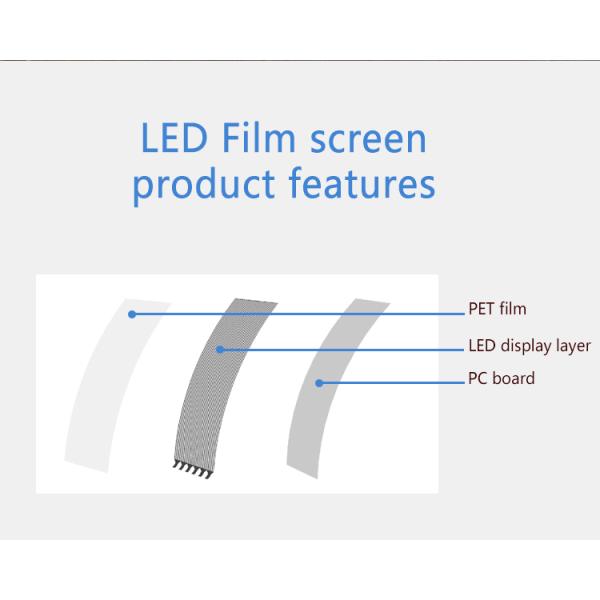 LED Film screen product features

PET film
LED display layer
PC board